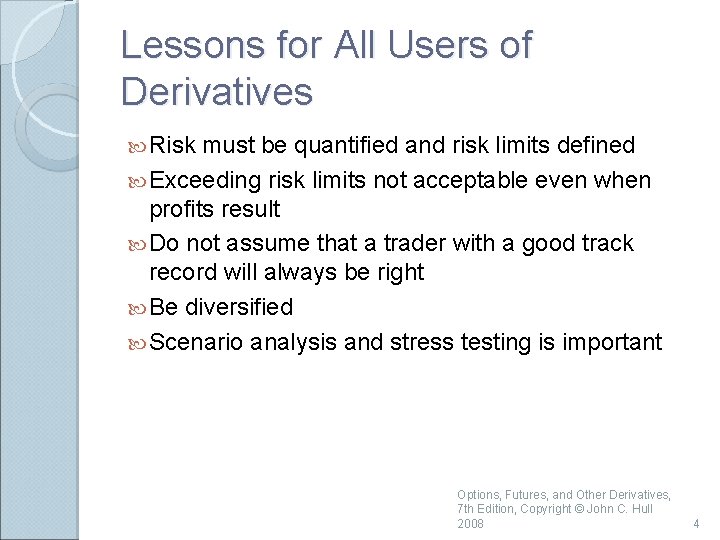 Lessons for All Users of Derivatives

Risk must be quantified and risk limits defined

Exceeding risk limits not acceptable even when profits result

Do not assume that a trader with a good track record will always be right

Be diversified

Scenario analysis and stress testing is important

Options, Futures, and Other Derivatives, 7th Edition, Copyright © John C. Hull 2008

4